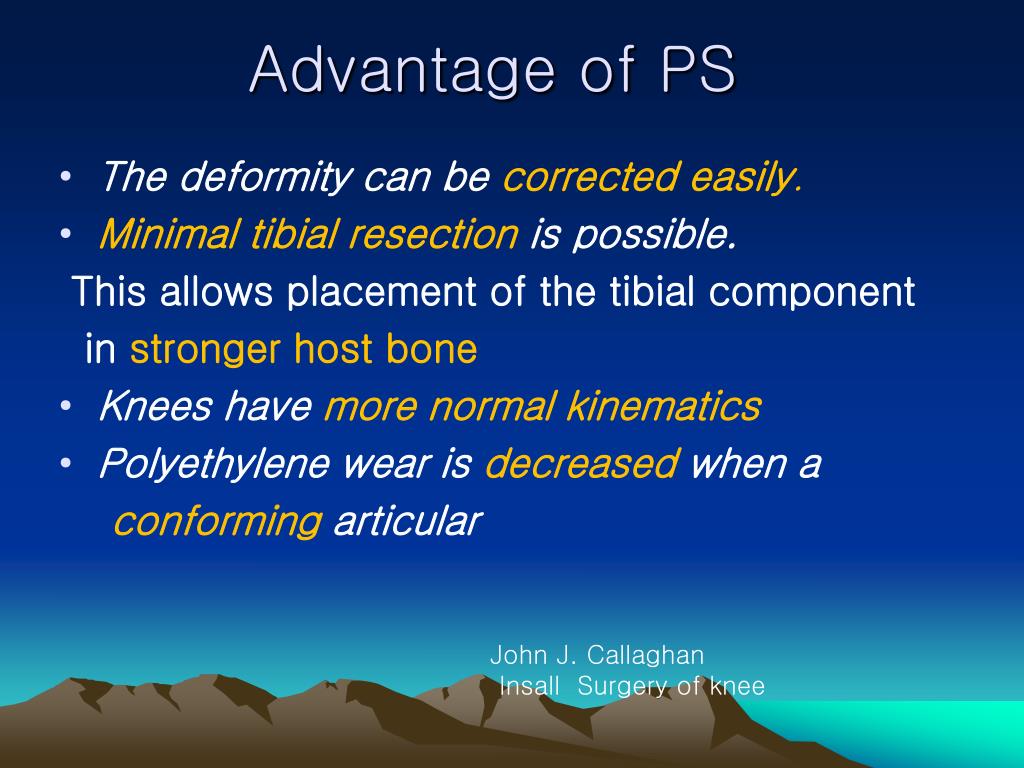 Advantage of PS

• The deformity can be corrected easily.
• Minimal tibial resection is possible.
This allows placement of the tibial component in stronger host bone
• Knees have more normal kinematics
• Polyethylene wear is decreased when a conforming articular

John J. Callaghan
Insall Surgery of knee